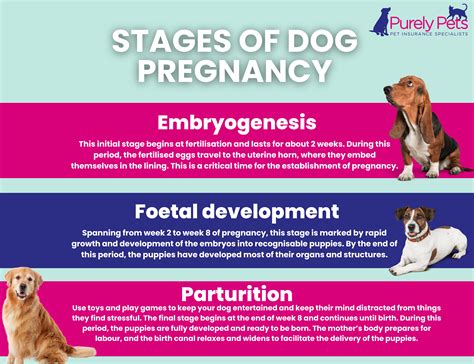 Purely Pets
PET INSURANCE SPECIALISTS

STAGES OF DOG PREGNANCY

Embryogenesis

This initial stage begins at fertilisation and lasts for about 2 weeks. During this period, the fertilised eggs travel to the uterine horn, where they embed themselves in the lining. This is a critical time for the establishment of pregnancy.

Foetal development

Spanning from week 2 to week 8 of pregnancy, this stage is marked by rapid growth and development of the embryos into recognisable puppies. By the end of this period, the puppies have developed most of their organs and structures.

Parturition

Use toys and play games to keep your dog entertained and keep their mind distracted from things they find stressful. The final stage begins at the end of week 8 and continues until birth. During this period, the puppies are fully developed and ready to be born. The mother's body prepares for labour, and the birth canal relaxes and widens to facilitate the delivery of the puppies.